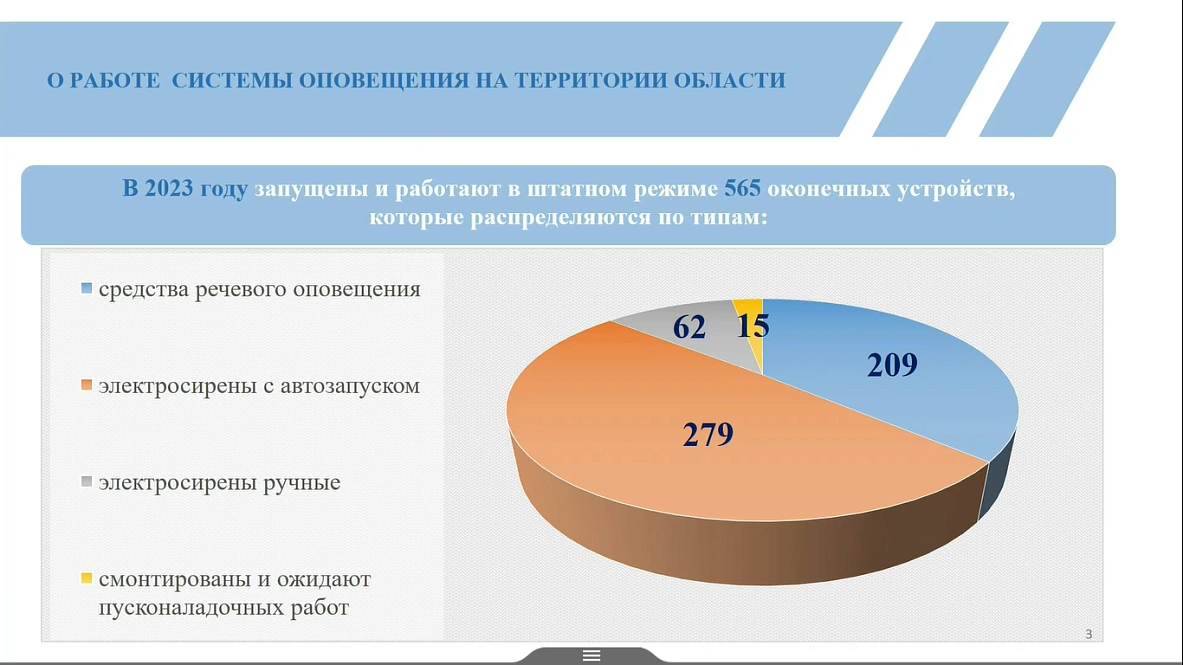 О РАБОТЕ СИСТЕМЫ ОПОВЕЩЕНИЯ НА ТЕРРИТОРИИ ОБЛАСТИ

В 2023 году запущены и работают в штатном режиме 565 оконечных устройств, которые распределяются по типам:

средства речевого оповещения

электросирены с автозапуском

электросирены ручные

смонтированы и ожидают пусконаладочных работ

62

15

209

279

3